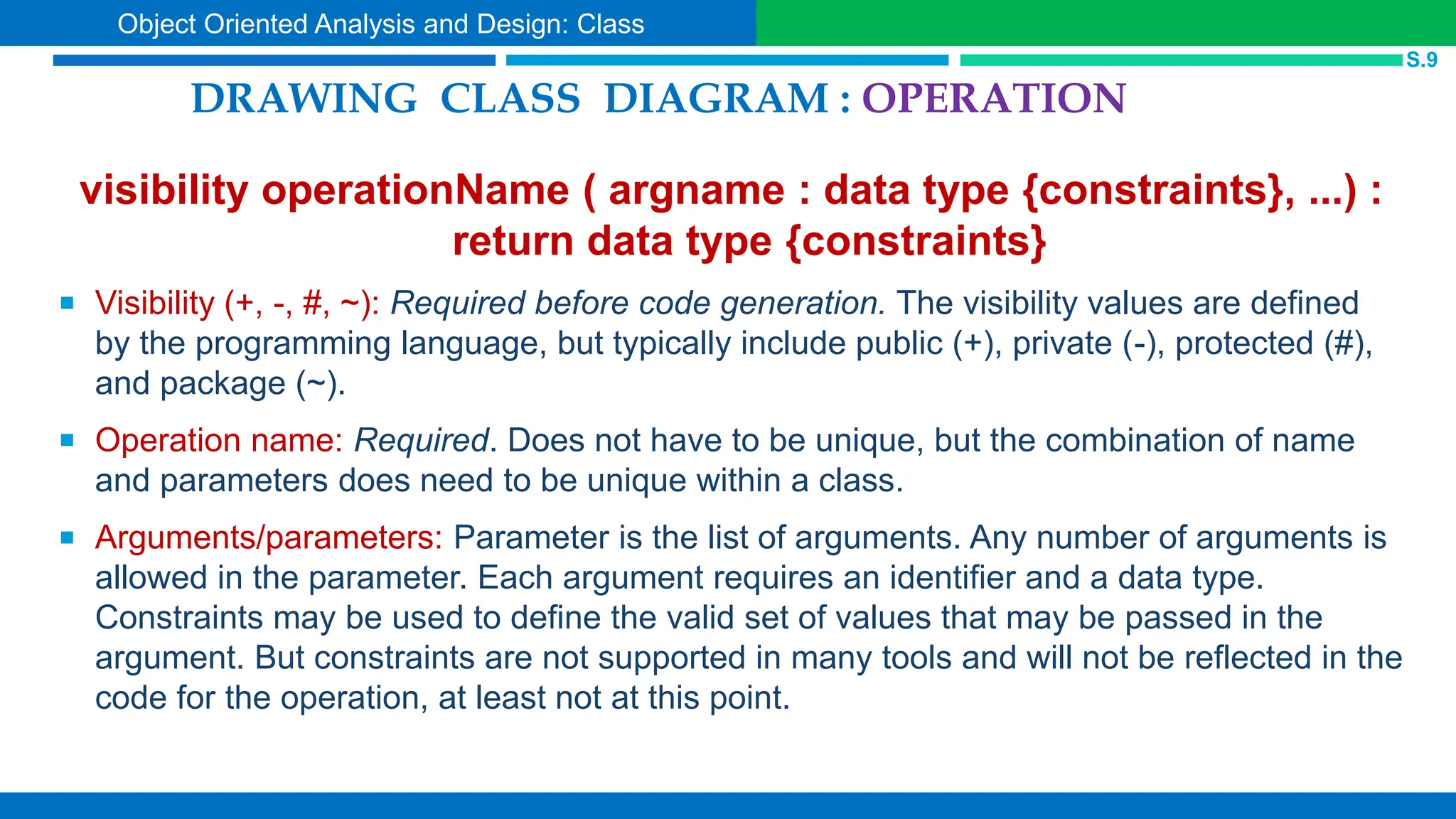 Object Oriented Analysis and Design: Class

S.9

DRAWING CLASS DIAGRAM : OPERATION

visibility operationName ( argname : data type {constraints}, ...) : return data type {constraints}

▪ Visibility (+, -, #, ~): Required before code generation. The visibility values are defined by the programming language, but typically include public (+), private (-), protected (#), and package (~).

▪ Operation name: Required. Does not have to be unique, but the combination of name and parameters does need to be unique within a class.

▪ Arguments/parameters: Parameter is the list of arguments. Any number of arguments is allowed in the parameter. Each argument requires an identifier and a data type. Constraints may be used to define the valid set of values that may be passed in the argument. But constraints are not supported in many tools and will not be reflected in the code for the operation, at least not at this point.